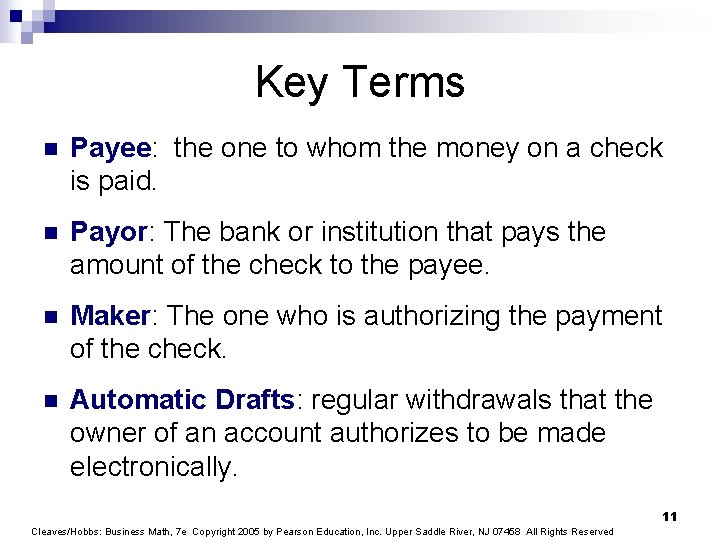 Key Terms

Payee:  the one to whom the money on a check is paid.

Payor: The bank or institution that pays the amount of the check to the payee.

Maker: The one who is authorizing the payment of the check.

Automatic Drafts: regular withdrawals that the owner of an account authorizes to be made electronically.

11

Cleaves/Hobbs: Business Math, 7e  Copyright 2005 by Pearson Education, Inc. Upper Saddle River, NJ 07458  All Rights Reserved